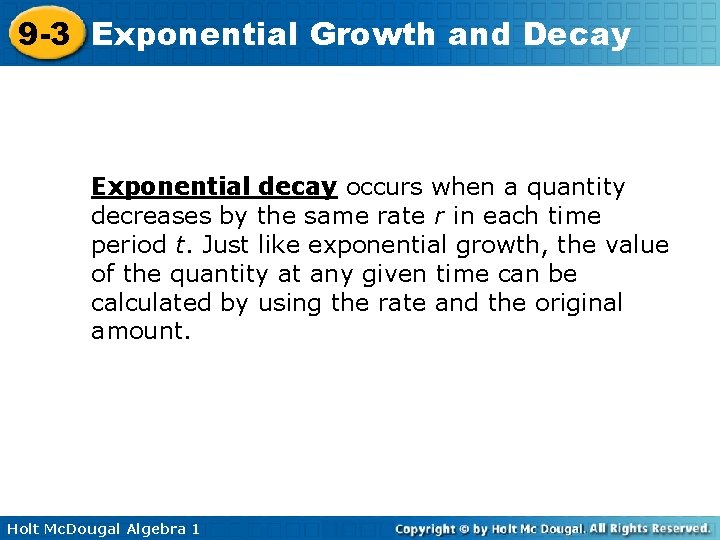 9-3 Exponential Growth and Decay

Exponential decay occurs when a quantity decreases by the same rate $r$ in each time period $t$. Just like exponential growth, the value of the quantity at any given time can be calculated by using the rate and the original amount.

Holt McDougal Algebra 1

Copyright © by Holt Mc Dougal. All Rights Reserved.